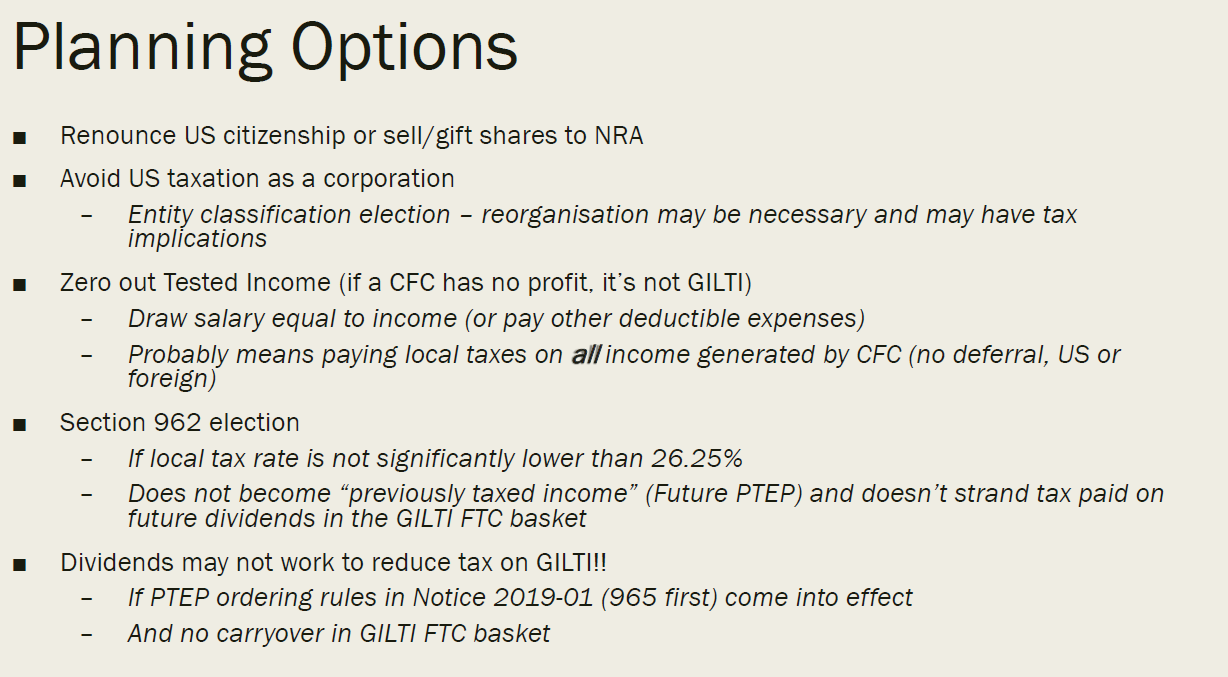 Planning Options

■ Renounce US citizenship or sell/gift shares to NRA

■ Avoid US taxation as a corporation
– Entity classification election – reorganisation may be necessary and may have tax implications

■ Zero out Tested Income (if a CFC has no profit, it's not GILTI)
– Draw salary equal to income (or pay other deductible expenses)
– Probably means paying local taxes on all income generated by CFC (no deferral, US or foreign)

■ Section 962 election
– If local tax rate is not significantly lower than 26.25%
– Does not become "previously taxed income" (Future PTEP) and doesn't strand tax paid on future dividends in the GILTI FTC basket

■ Dividends may not work to reduce tax on GILTI!!
– If PTEP ordering rules in Notice 2019-01 (965 first) come into effect
– And no carryover in GILTI FTC basket